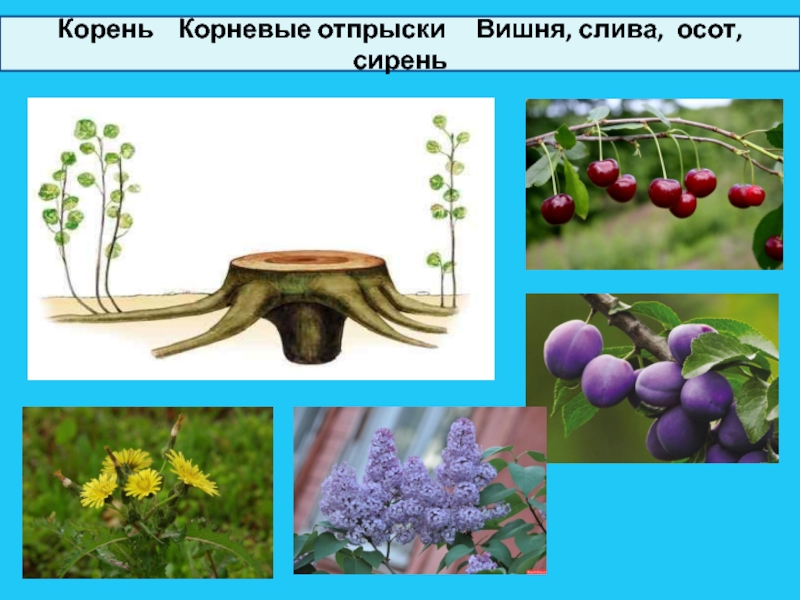 Корень Корневые отпрыски Вишня, слива, осот, сирень